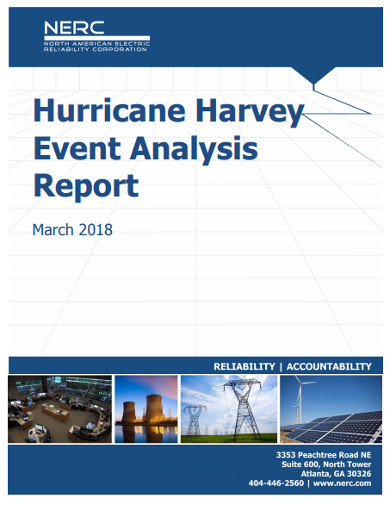 NERC
NORTH AMERICAN ELECTRIC RELIABILITY CORPORATION

Hurricane Harvey Event Analysis Report

March 2018

RELIABILITY | ACCOUNTABILITY

3353 Peachtree Road NE
Suite 600, North Tower
Atlanta, GA 30326
404-446-2560 | www.nerc.com